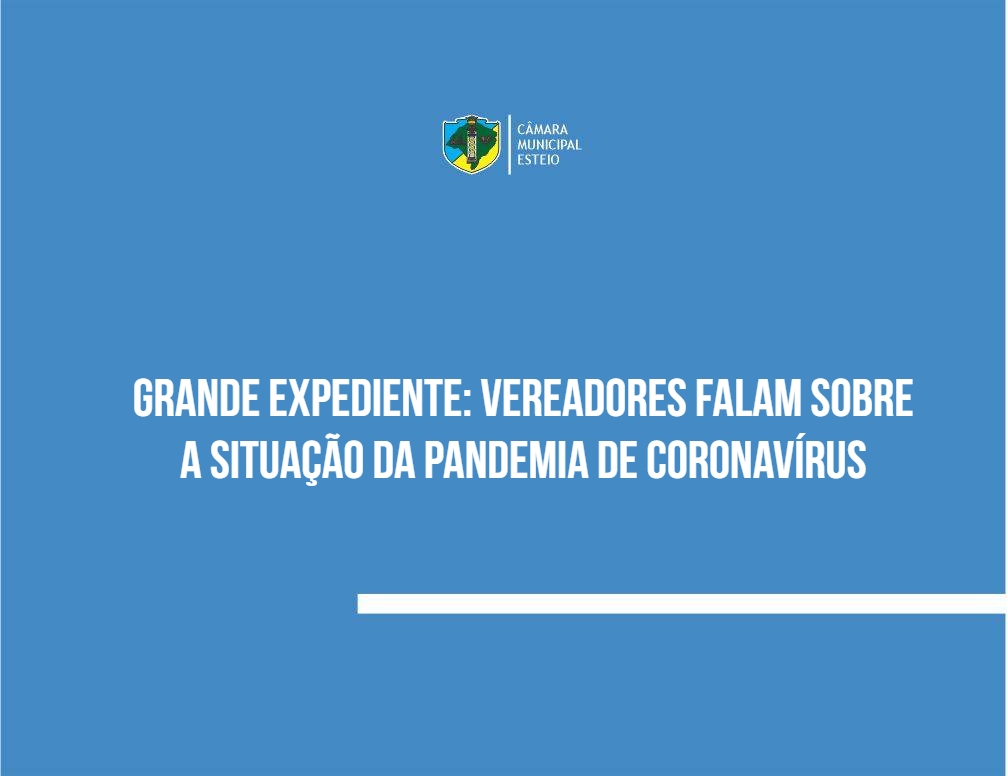 CÂMARA MUNICIPAL ESTEIO

GRANDE EXPEDIENTE: VEREADORES FALAM SOBRE A SITUAÇÃO DA PANDEMIA DE CORONAVÍRUS